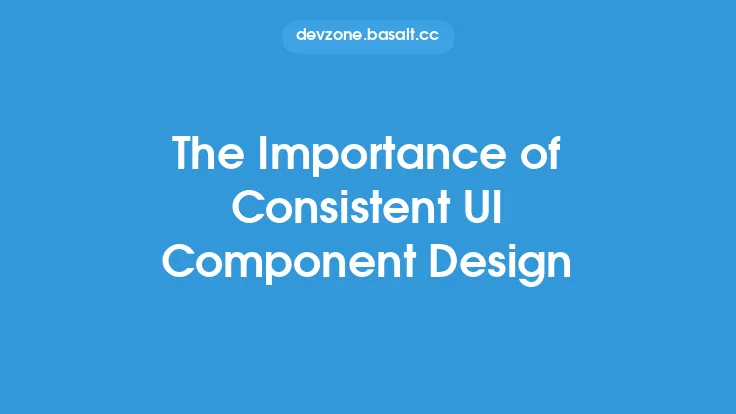 devzone.basalt.cc

The Importance of Consistent UI Component Design